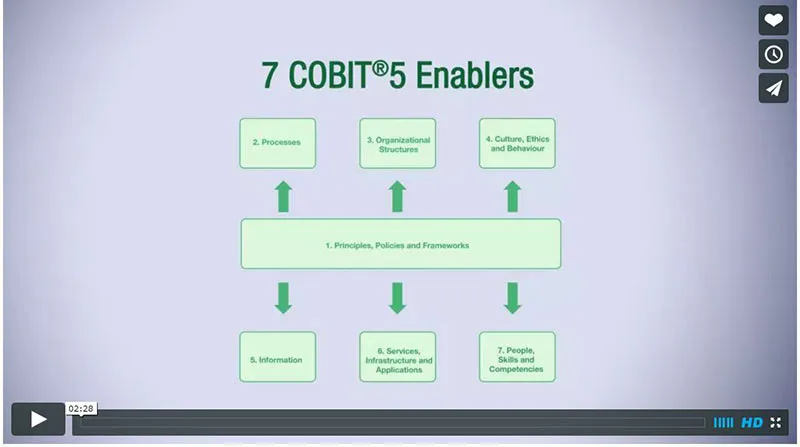 7 COBIT®5 Enablers

2. Processes

3. Organizational Structures

4. Culture, Ethics and Behaviour

1. Principles, Policies and Frameworks

5. Information

6. Services, Infrastructure and Applications

7. People, Skills and Competencies

02:28

HD